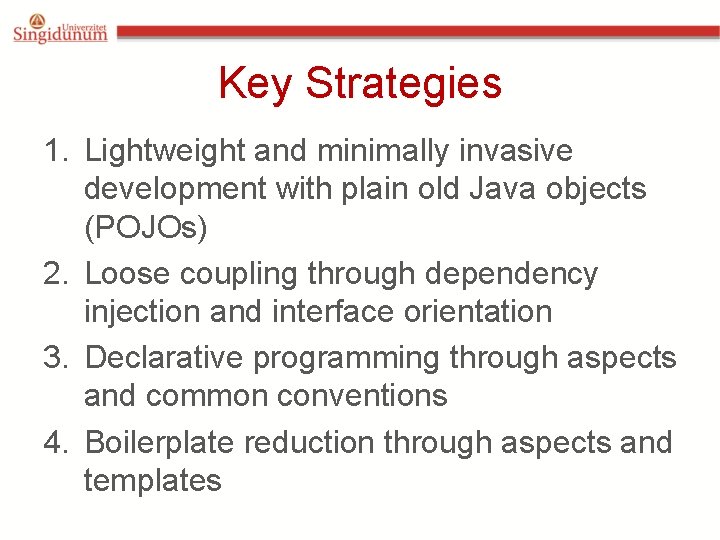 Univerzitet Singidunum

Key Strategies

1. Lightweight and minimally invasive development with plain old Java objects (POJOs)
2. Loose coupling through dependency injection and interface orientation
3. Declarative programming through aspects and common conventions
4. Boilerplate reduction through aspects and templates